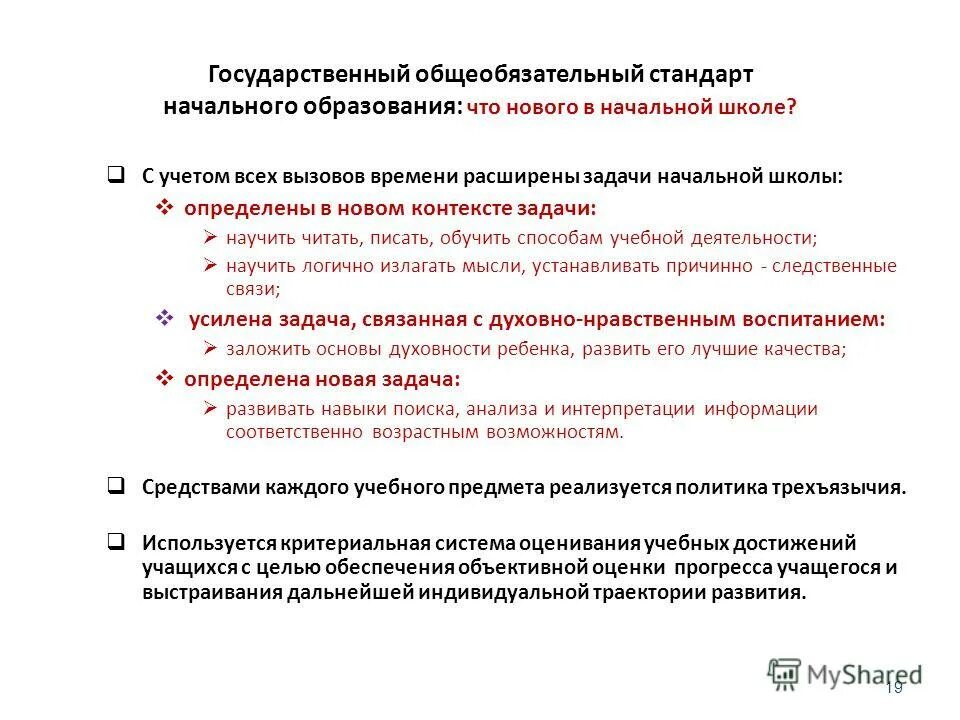 Государственный общеобязательный стандарт начального образования: что нового в начальной школе?

❑ С учетом всех вызовов времени расширены задачи начальной школы:

❖ определены в новом контексте задачи:

➢ научить читать, писать, обучить способам учебной деятельности;

➢ научить логично излагать мысли, устанавливать причинно - следственные связи;

❖ усилена задача, связанная с духовно-нравственным воспитанием:

➢ заложить основы духовности ребенка, развить его лучшие качества;

❖ определена новая задача:

➢ развивать навыки поиска, анализа и интерпретации информации соответственно возрастным возможностям.

❑ Средствами каждого учебного предмета реализуется политика трехъязычия.

❑ Используется критериальная система оценивания учебных достижений учащихся с целью обеспечения объективной оценки прогресса учащегося и выстраивания дальнейшей индивидуальной траектории развития.

MyShared

19